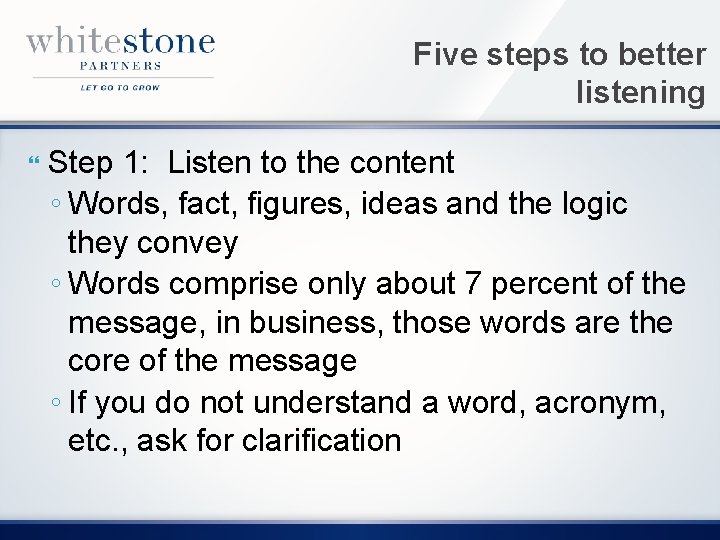 whitestone
PARTNERS
LET GO TO GROW

Five steps to better listening

Step 1: Listen to the content
◦ Words, fact, figures, ideas and the logic they convey
◦ Words comprise only about 7 percent of the message, in business, those words are the core of the message
◦ If you do not understand a word, acronym, etc., ask for clarification